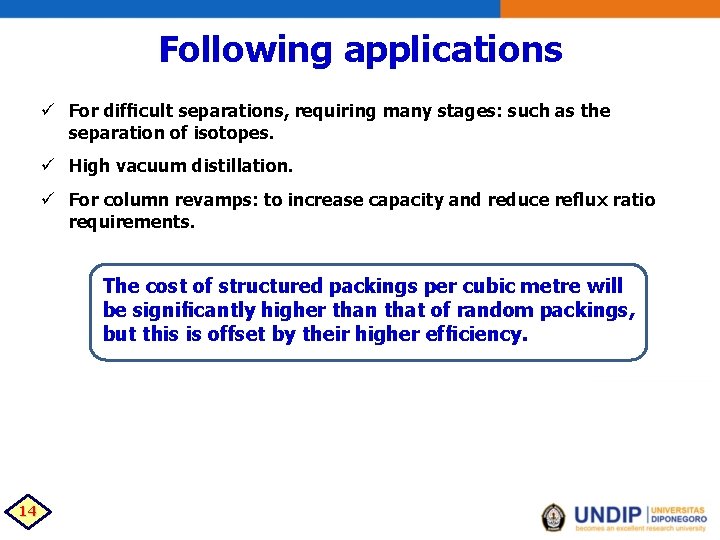 Following applications

✓ For difficult separations, requiring many stages: such as the separation of isotopes.

✓ High vacuum distillation.

✓ For column revamps: to increase capacity and reduce reflux ratio requirements.

The cost of structured packings per cubic metre will be significantly higher than that of random packings, but this is offset by their higher efficiency.

14

UNDIP UNIVERSITAS DIPONEGORO
becomes an excellent research university